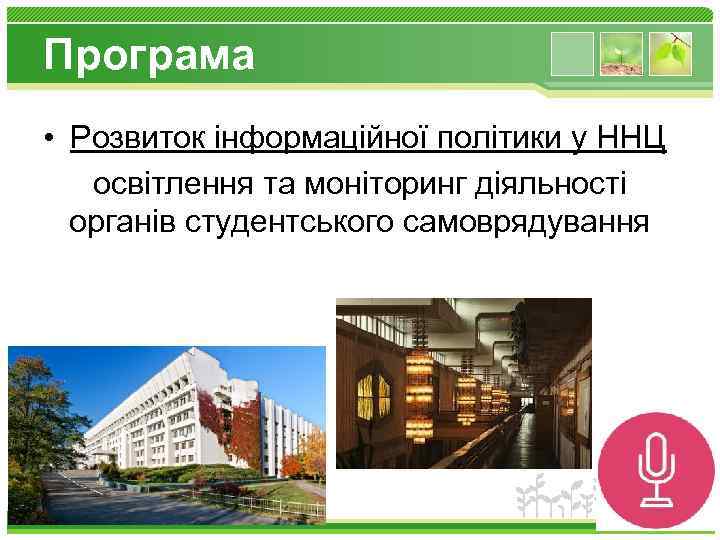 Програма

• Розвиток інформаційної політики у ННЦ
освітлення та моніторинг діяльності органів студентського самоврядування